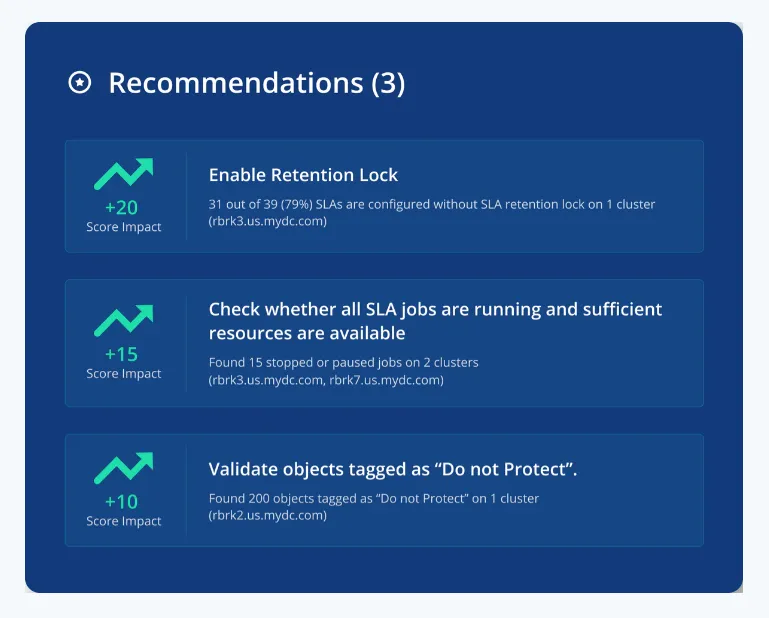 Recommendations (3)

+20
Score Impact

Enable Retention Lock

31 out of 39 (79%) SLAs are configured without SLA retention lock on 1 cluster (rbrk3.us.mydc.com)

+15
Score Impact

Check whether all SLA jobs are running and sufficient resources are available

Found 15 stopped or paused jobs on 2 clusters (rbrk3.us.mydc.com, rbrk7.us.mydc.com)

+10
Score Impact

Validate objects tagged as “Do not Protect”.

Found 200 objects tagged as “Do not Protect” on 1 cluster (rbrk2.us.mydc.com)